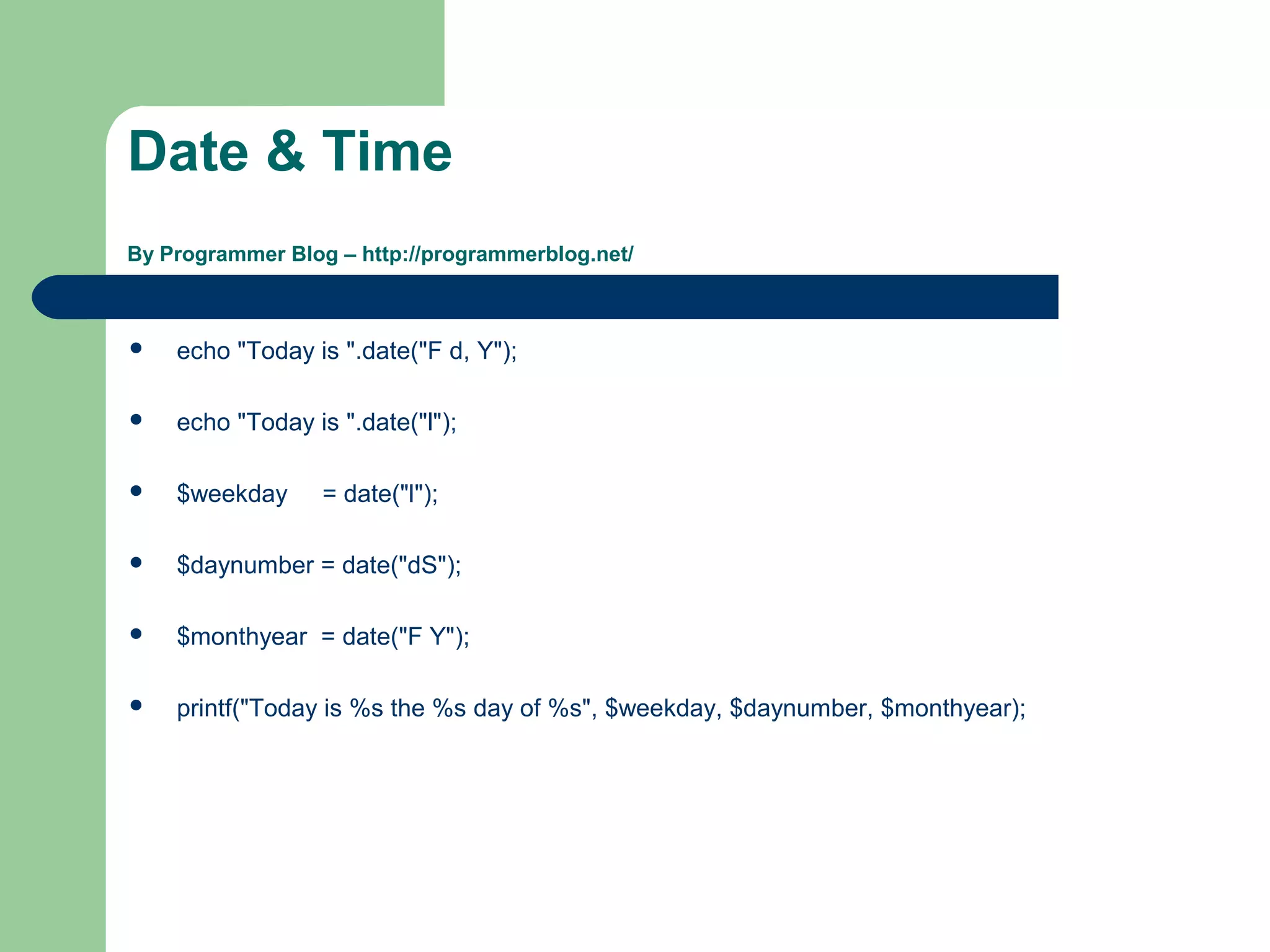 Date & Time

By Programmer Blog – http://programmerblog.net/

- echo "Today is ".date("F d, Y");
- echo "Today is ".date("l");
- $weekday = date("l");
- $daynumber = date("dS");
- $monthyear = date("F Y");
- printf("Today is %s the %s day of %s", $weekday, $daynumber, $monthyear);